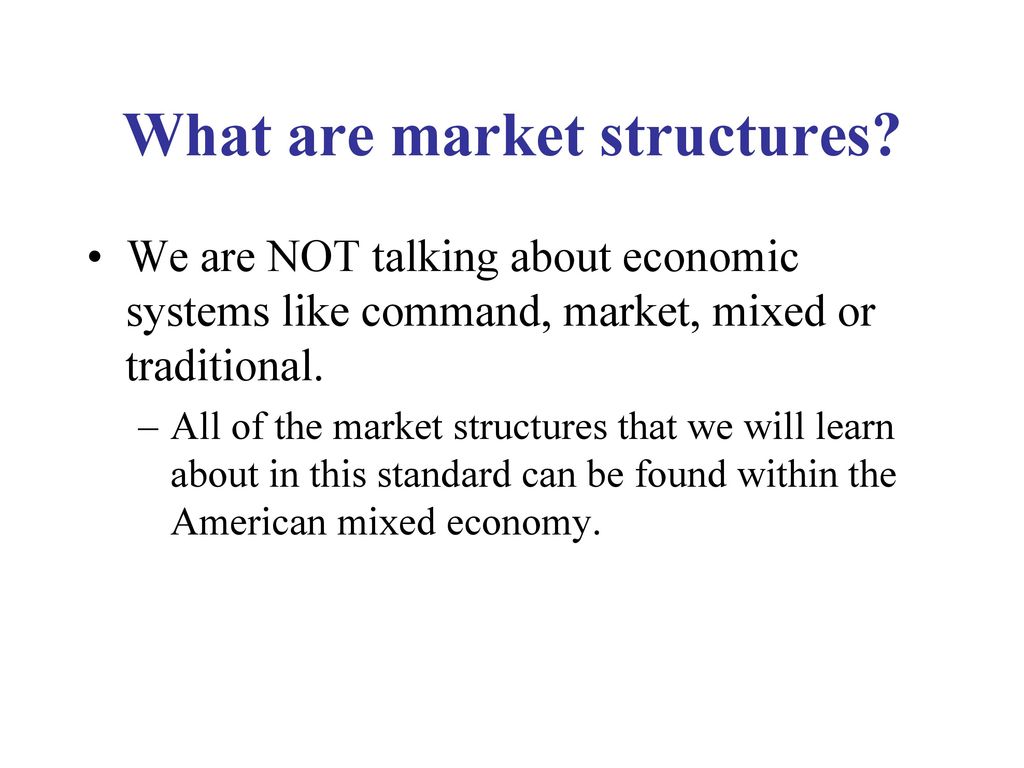 What are market structures?

• We are NOT talking about economic systems like command, market, mixed or traditional.

– All of the market structures that we will learn about in this standard can be found within the American mixed economy.